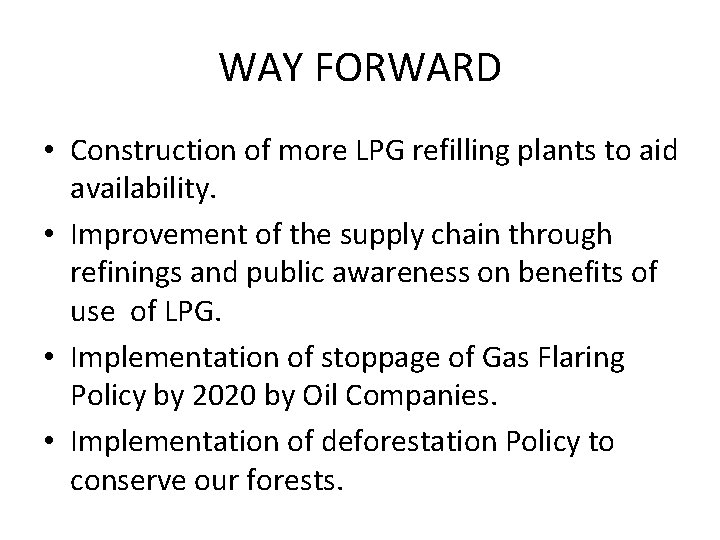 WAY FORWARD

• Construction of more LPG refilling plants to aid availability.

• Improvement of the supply chain through refinings and public awareness on benefits of use of LPG.

• Implementation of stoppage of Gas Flaring Policy by 2020 by Oil Companies.

• Implementation of deforestation Policy to conserve our forests.